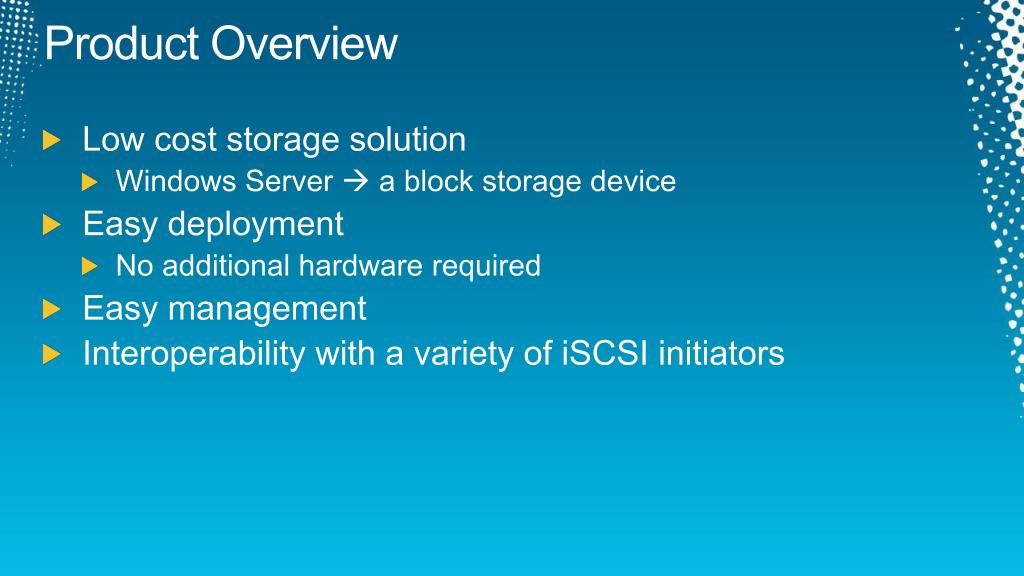 Product Overview

Low cost storage solution

Windows Server → a block storage device

Easy deployment

No additional hardware required

Easy management

Interoperability with a variety of iSCSI initiators